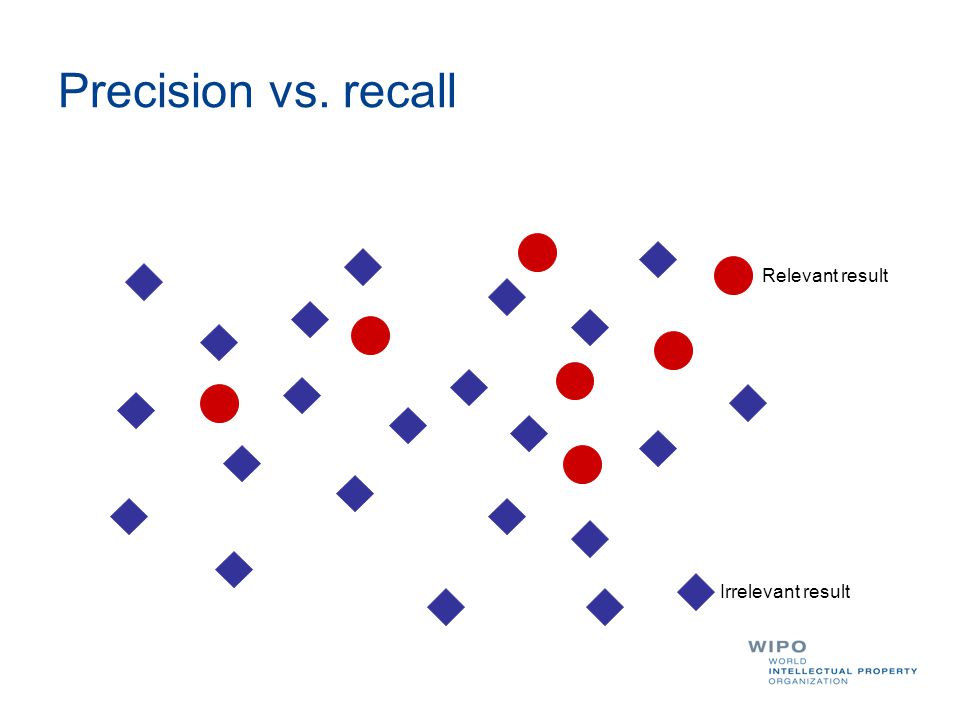 Precision vs. recall

Relevant result

Irrelevant result

WIPO
WORLD
INTELLECTUAL PROPERTY
ORGANIZATION